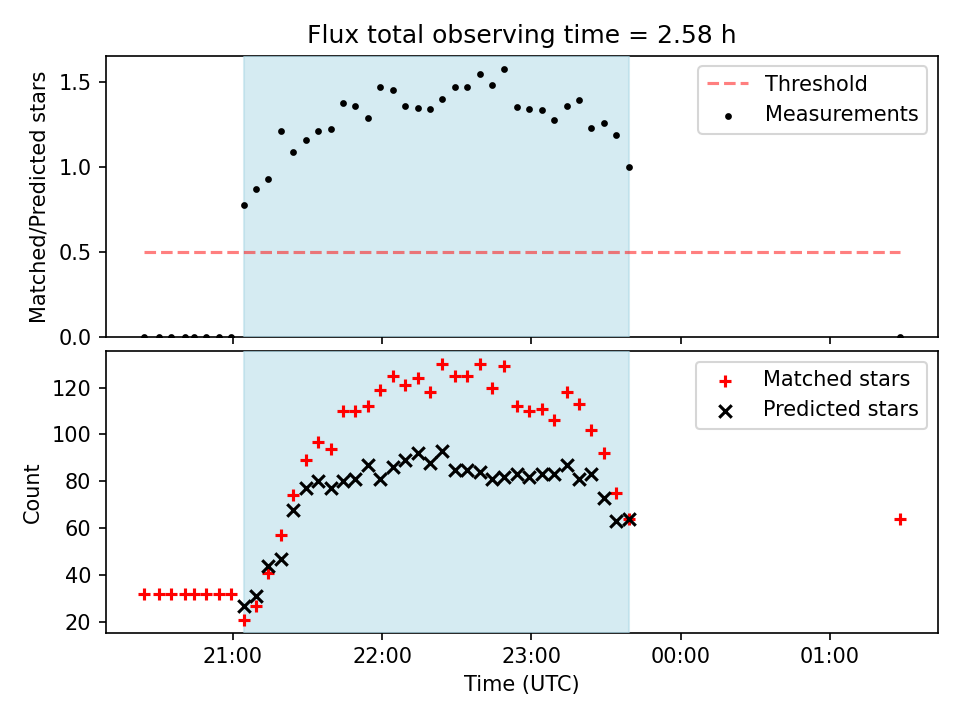 Flux total observing time = 2.58 h

Matched/Predicted stars

1.5
1.0
0.5
0.0

Threshold
Measurements

Count

120
100
80
60
40
20

Matched stars
Predicted stars

21:00
22:00
23:00
00:00
01:00

Time (UTC)